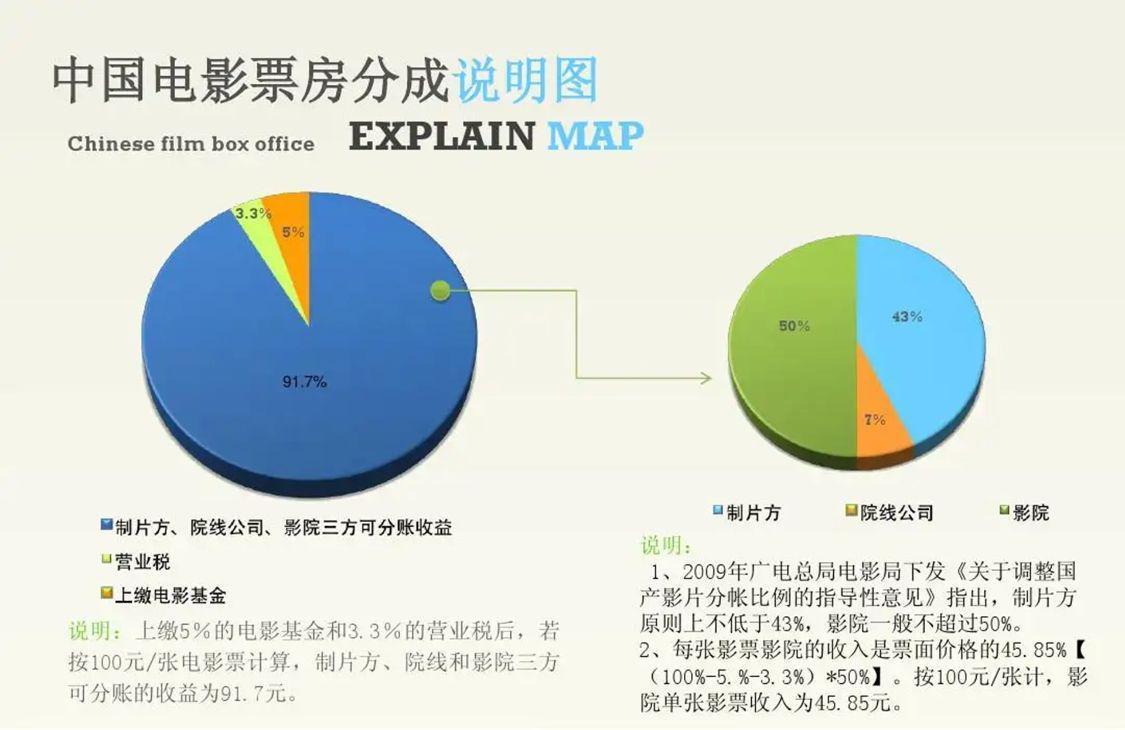 中国电影票房分成说明图

Chinese film box office EXPLAIN MAP

3.3%
5%
91.7%

制片方、院线公司、影院三方可分账收益
营业税
上缴电影基金

说明：上缴5%的电影基金和3.3%的营业税后，若按100元/张电影票计算，制片方、院线和影院三方可分账的收益为91.7元。

50%
43%
7%

制片方
院线公司
影院

说明：
1、2009年广电总局电影局下发《关于调整国产影片分帐比例的指导性意见》指出，制片方原则上不低于43%，影院一般不超过50%。
2、每张影票影院的收入是票面价格的45.85%【（100%-5.%-3.3%）*50%】。按100元/张计，影院单张影票收入为45.85元。